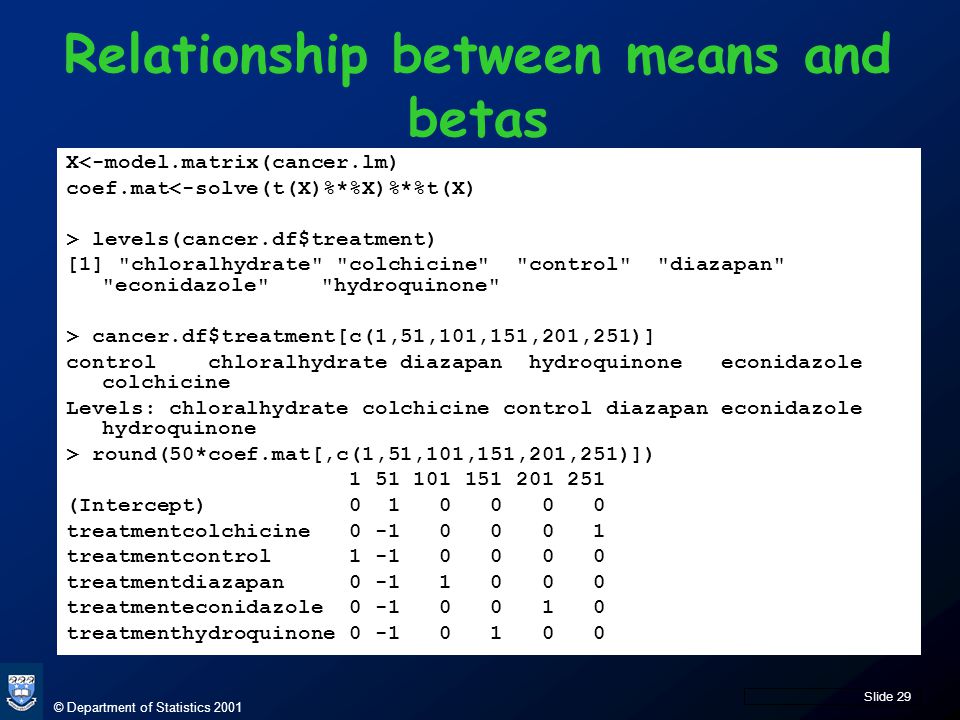 Relationship between means and betas

X<-model.matrix(cancer.lm)
coef.mat<-solve(t(X)%*%X)%*%t(X)

> levels(cancer.df$treatment)
[1] "chloralhydrate" "colchicine" "control" "diazapan" "econidazole" "hydroquinone"

> cancer.df$treatment[c(1,51,101,151,201,251)]
control chloralhydrate diazapan hydroquinone econidazole colchicine
Levels: chloralhydrate colchicine control diazapan econidazole hydroquinone
> round(50*coef.mat[,c(1,51,101,151,201,251)])

| | 1 | 51 | 101 | 151 | 201 | 251 |
|---|---|---|---|---|---|---|
| (Intercept) | 0 | 1 | 0 | 0 | 0 | 0 |
| treatmentcolchicine | 0 | -1 | 0 | 0 | 0 | 1 |
| treatmentcontrol | 1 | -1 | 0 | 0 | 0 | 0 |
| treatmentdiazapan | 0 | -1 | 1 | 0 | 0 | 0 |
| treatmenteconidazole | 0 | -1 | 0 | 0 | 1 | 0 |
| treatmenthydroquinone | 0 | -1 | 0 | 1 | 0 | 0 |

© Department of Statistics 2001
Slide 29